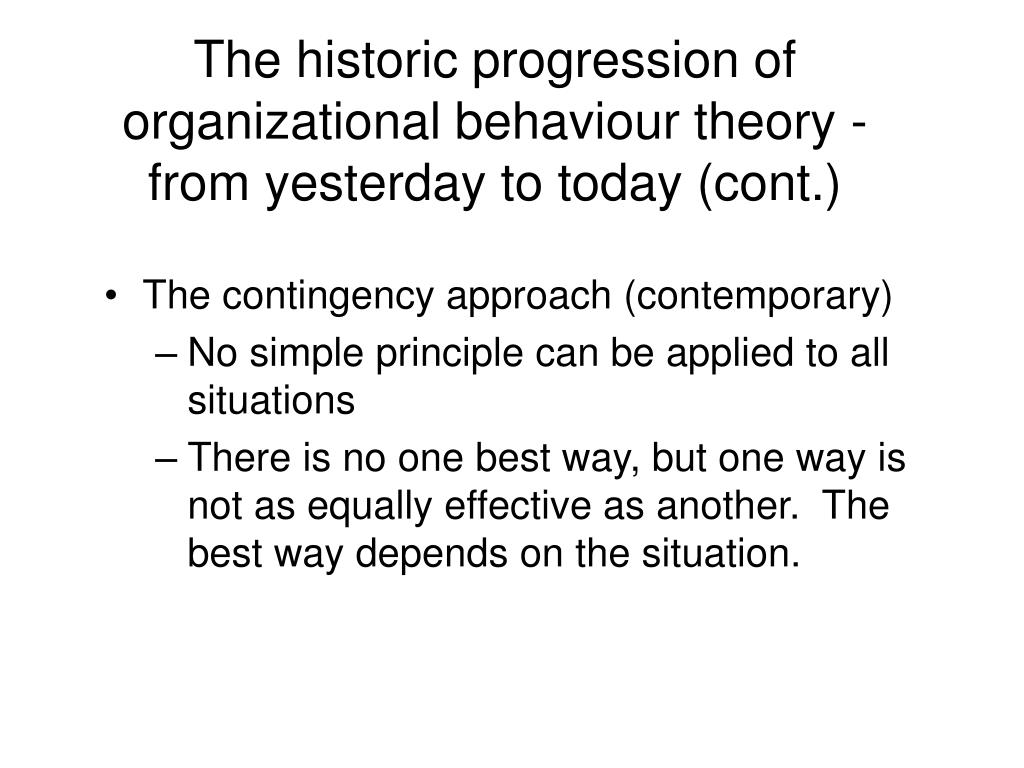 The historic progression of organizational behaviour theory - from yesterday to today (cont.)

• The contingency approach (contemporary)
– No simple principle can be applied to all situations
– There is no one best way, but one way is not as equally effective as another. The best way depends on the situation.